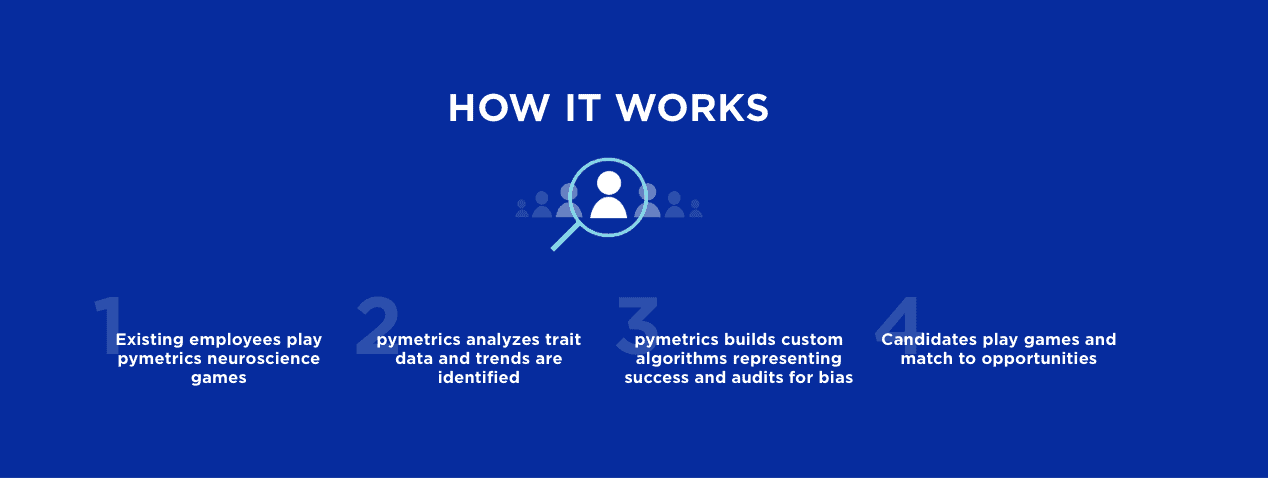 HOW IT WORKS

1 Existing employees play pymetrics neuroscience games

2 pymetrics analyzes trait data and trends are identified

3 pymetrics builds custom algorithms representing success and audits for bias

4 Candidates play games and match to opportunities